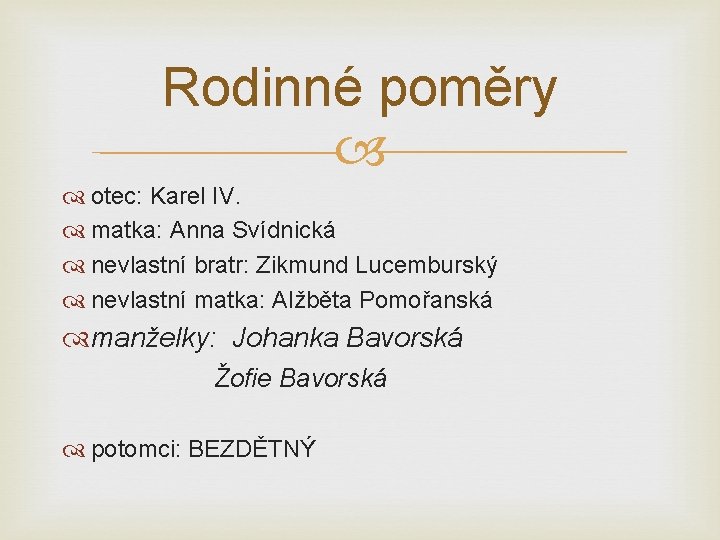 Rodinné poměry

otec: Karel IV.
matka: Anna Svídnická
nevlastní bratr: Zikmund Lucemburský
nevlastní matka: Alžběta Pomořanská
manželky: Johanka Bavorská
Žofie Bavorská

potomci: BEZDĚTNÝ